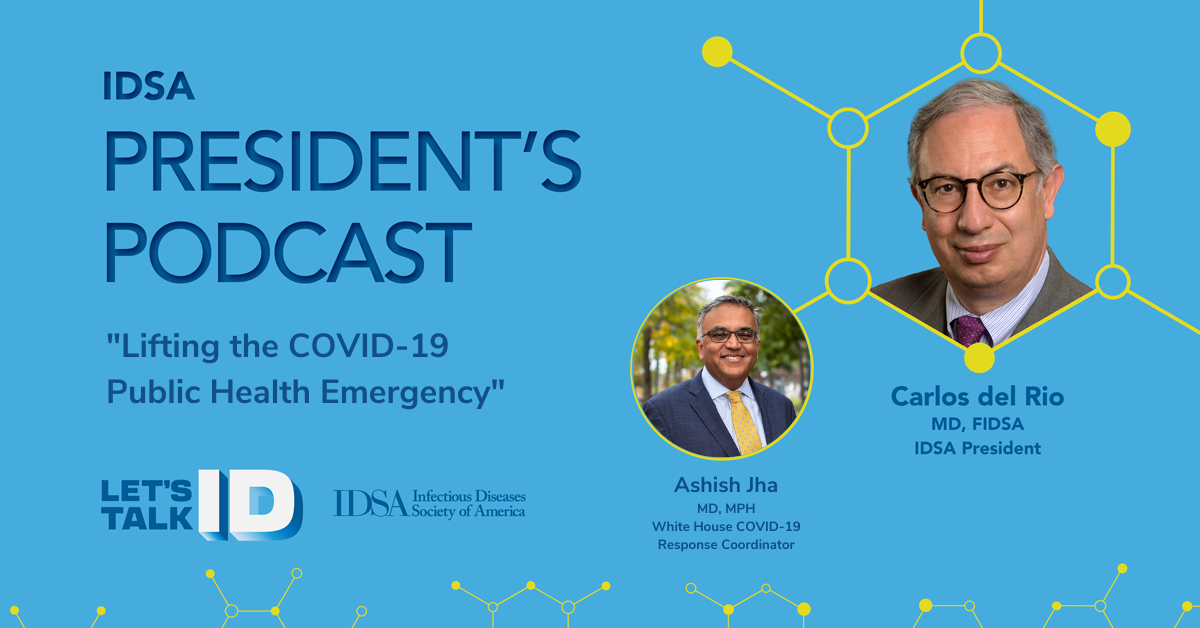 IDSA
PRESIDENT'S PODCAST

"Lifting the COVID-19 Public Health Emergency"

LET'S TALK ID

IDSA Infectious Diseases Society of America

Ashish Jha
MD, MPH
White House COVID-19 Response Coordinator

Carlos del Rio
MD, FIDSA
IDSA President